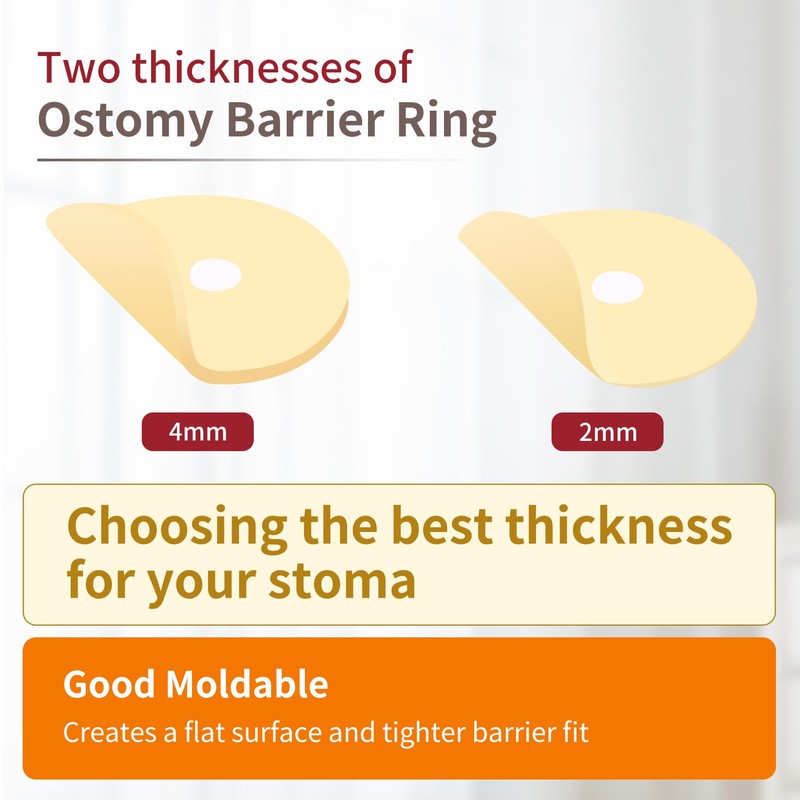 Two thicknesses of
Ostomy Barrier Ring

4mm

2mm

Choosing the best thickness for your stoma

Good Moldable

Creates a flat surface and tighter barrier fit